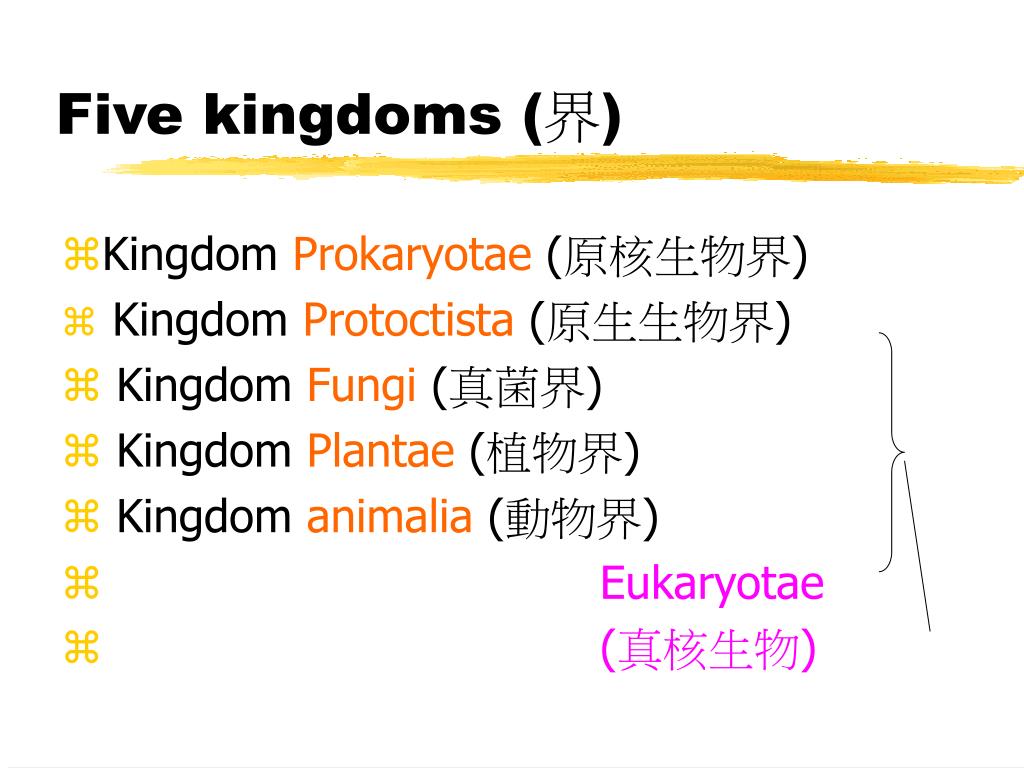 Five kingdoms (界)

⌘Kingdom Prokaryotae (原核生物界)
⌘ Kingdom Protoctista (原生生物界)
⌘ Kingdom Fungi (真菌界)
⌘ Kingdom Plantae (植物界)
⌘ Kingdom animalia (動物界)
⌘ Eukaryotae
⌘ (真核生物)